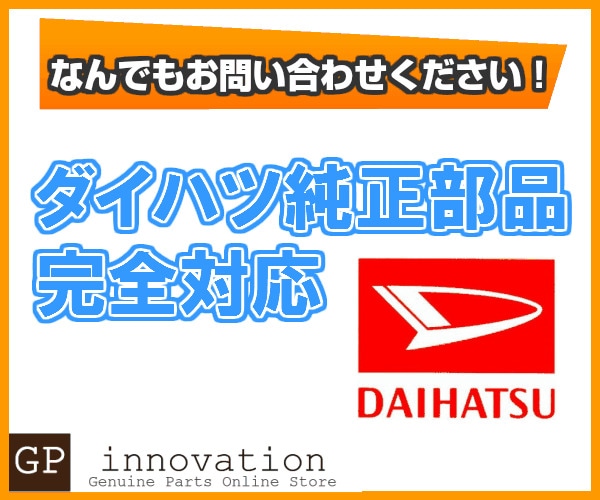 なんでもお問い合わせください！

ダイハツ純正部品
完全対応

DAIHATSU

GP innovation
Genuine Parts Online Store